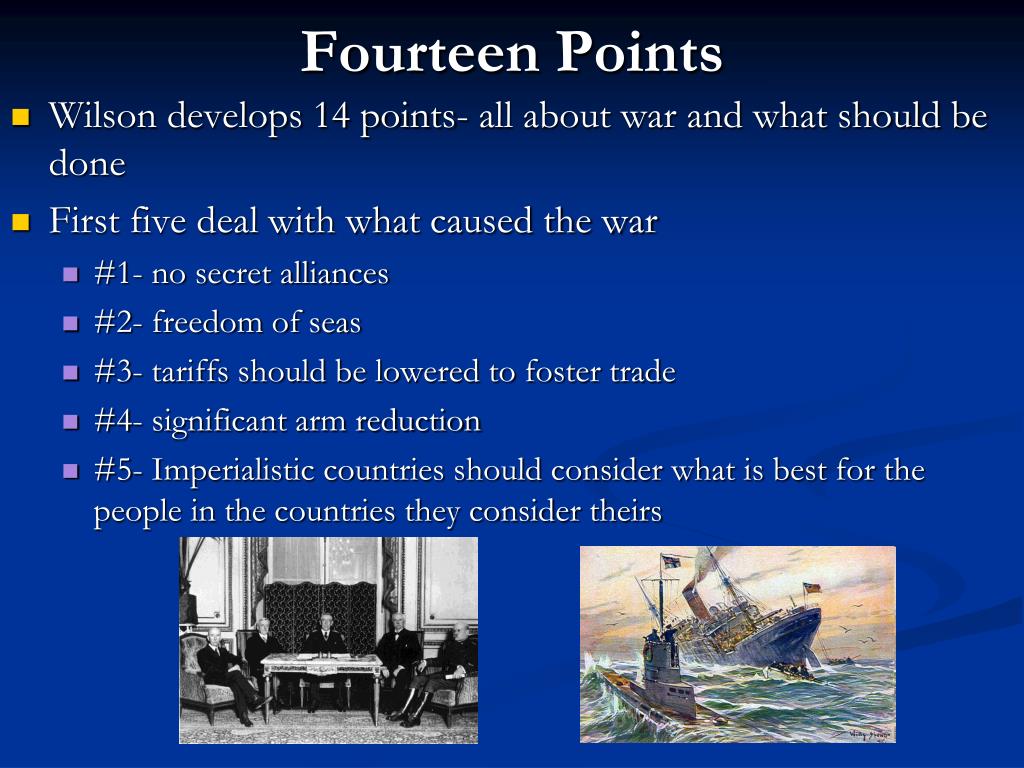 Fourteen Points

Wilson develops 14 points- all about war and what should be done

First five deal with what caused the war

#1- no secret alliances

#2- freedom of seas

#3- tariffs should be lowered to foster trade

#4- significant arm reduction

#5- Imperialistic countries should consider what is best for the people in the countries they consider theirs